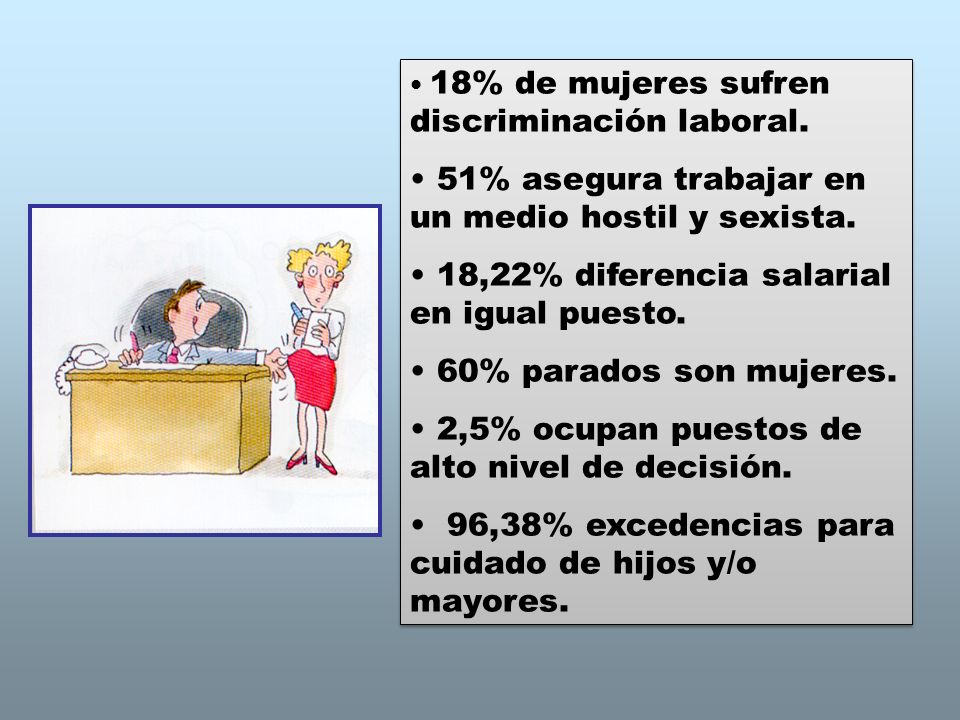 • 18% de mujeres sufren discriminación laboral.

• 51% asegura trabajar en un medio hostil y sexista.

• 18,22% diferencia salarial en igual puesto.

• 60% parados son mujeres.

• 2,5% ocupan puestos de alto nivel de decisión.

• 96,38% excedencias para cuidado de hijos y/o mayores.